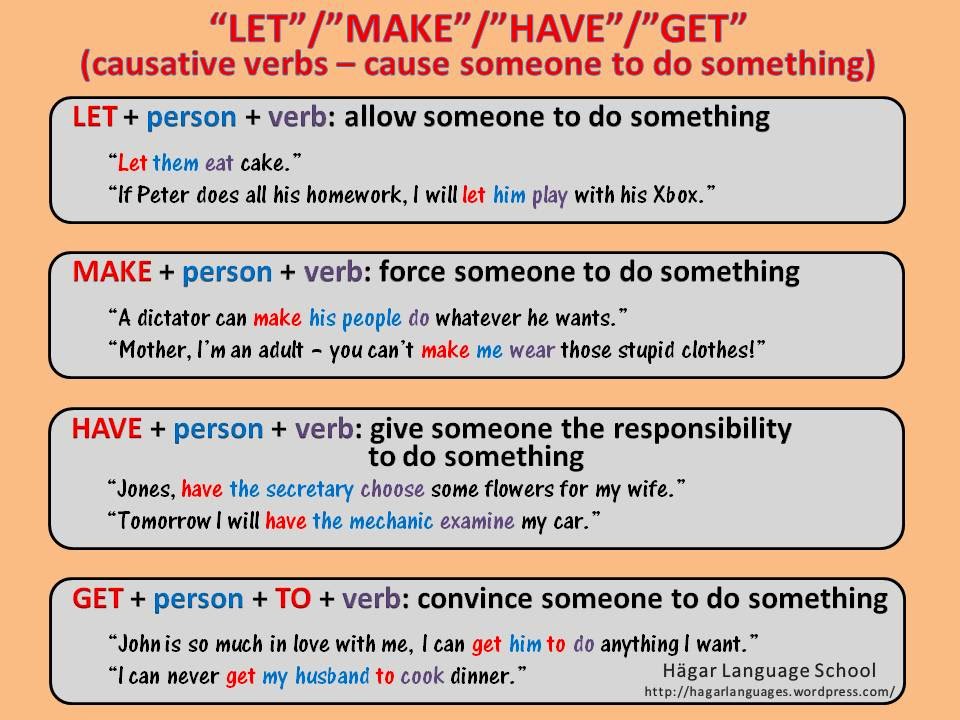 "LET"/"MAKE"/"HAVE"/"GET"
(causative verbs – cause someone to do something)

LET + person + verb: allow someone to do something

"Let them eat cake."
"If Peter does all his homework, I will let him play with his Xbox."

MAKE + person + verb: force someone to do something

"A dictator can make his people do whatever he wants."
"Mother, I'm an adult – you can't make me wear those stupid clothes!"

HAVE + person + verb: give someone the responsibility to do something

"Jones, have the secretary choose some flowers for my wife."
"Tomorrow I will have the mechanic examine my car."

GET + person + TO + verb: convince someone to do something

"John is so much in love with me, I can get him to do anything I want."
"I can never get my husband to cook dinner."

Hägar Language School
http://hagarlanguages.wordpress.com/